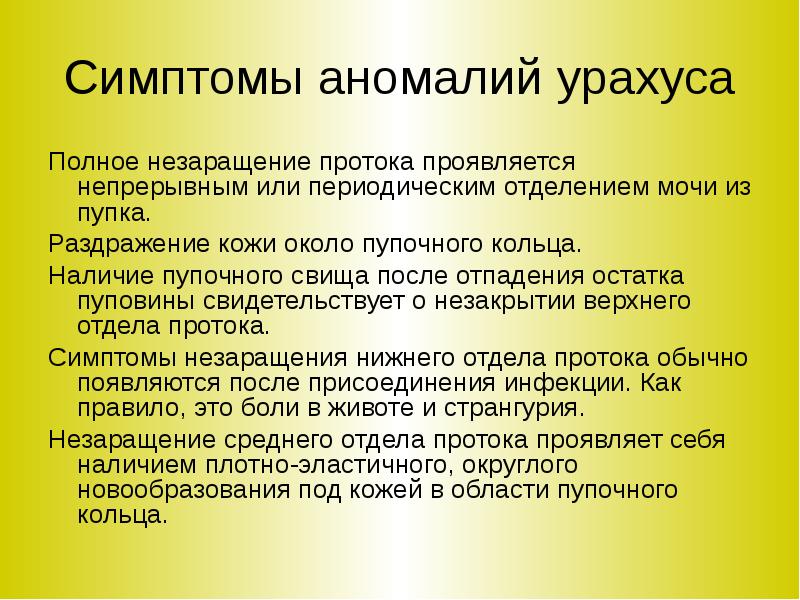 Симптомы аномалий урахуса

Полное незаращение протока проявляется непрерывным или периодическим отделением мочи из пупка.

Раздражение кожи около пупочного кольца.

Наличие пупочного свища после отпадения остатка пуповины свидетельствует о незакрытии верхнего отдела протока.

Симптомы незаращения нижнего отдела протока обычно появляются после присоединения инфекции. Как правило, это боли в животе и странгурия.

Незаращение среднего отдела протока проявляет себя наличием плотно-эластичного, округлого новообразования под кожей в области пупочного кольца.